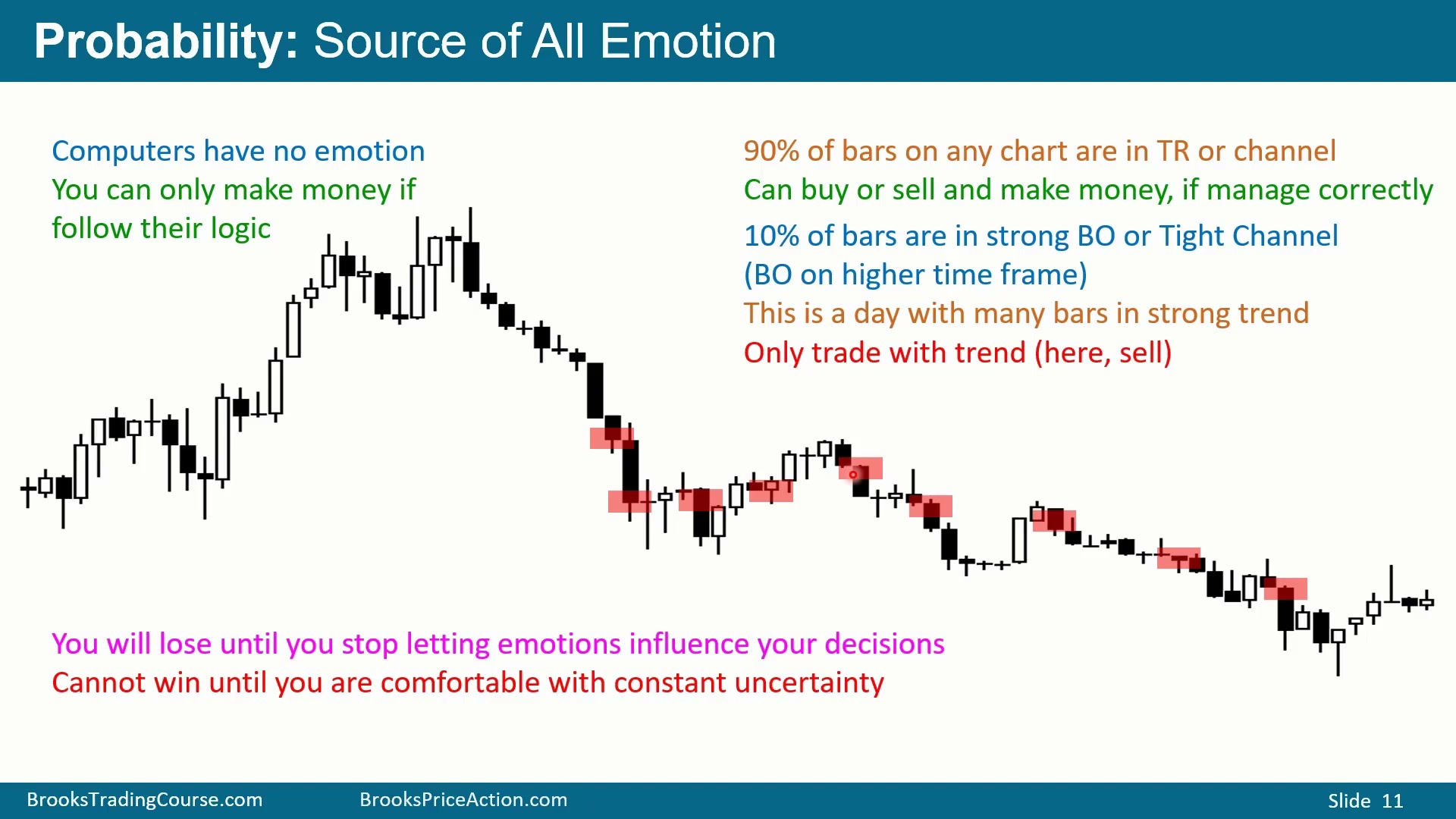 Probability: Source of All Emotion

Computers have no emotion
You can only make money if follow their logic

90% of bars on any chart are in TR or channel
Can buy or sell and make money, if manage correctly
10% of bars are in strong BO or Tight Channel (BO on higher time frame)
This is a day with many bars in strong trend
Only trade with trend (here, sell)

You will lose until you stop letting emotions influence your decisions
Cannot win until you are comfortable with constant uncertainty

BrooksTradingCourse.com BrooksPriceAction.com Slide 11